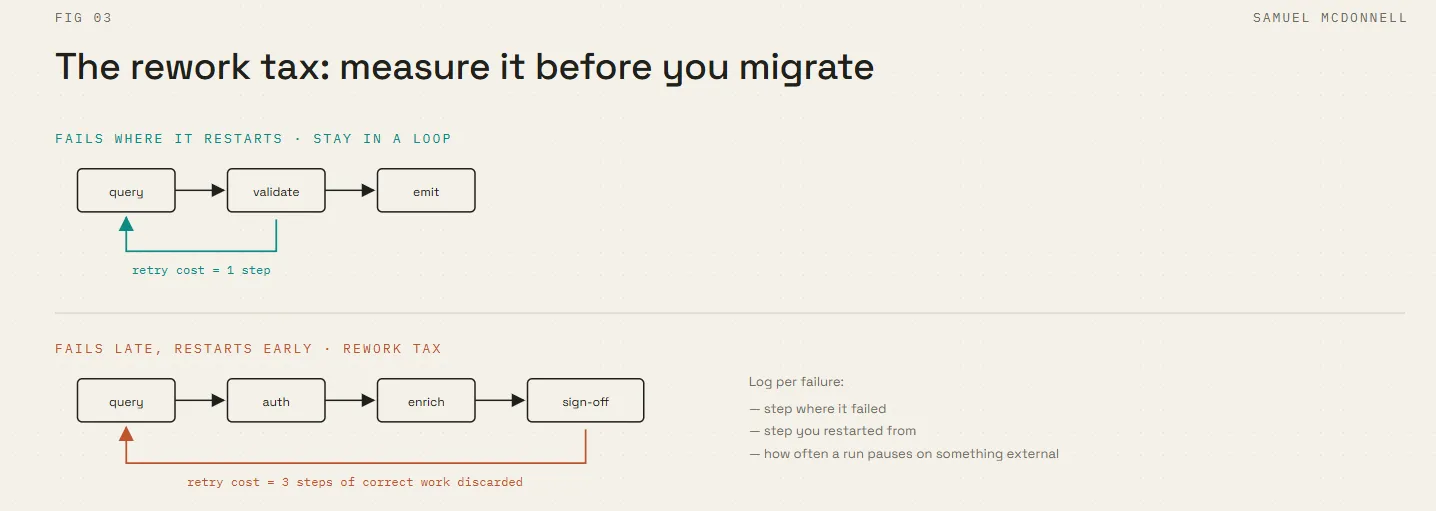 FIG 03

SAMUEL MCDONNELL

The rework tax: measure it before you migrate

FAILS WHERE IT RESTARTS · STAY IN A LOOP

query

validate

emit

retry cost = 1 step

FAILS LATE, RESTARTS EARLY · REWORK TAX

query

auth

enrich

sign-off

retry cost = 3 steps of correct work discarded

Log per failure:

— step where it failed
— step you restarted from
— how often a run pauses on something external